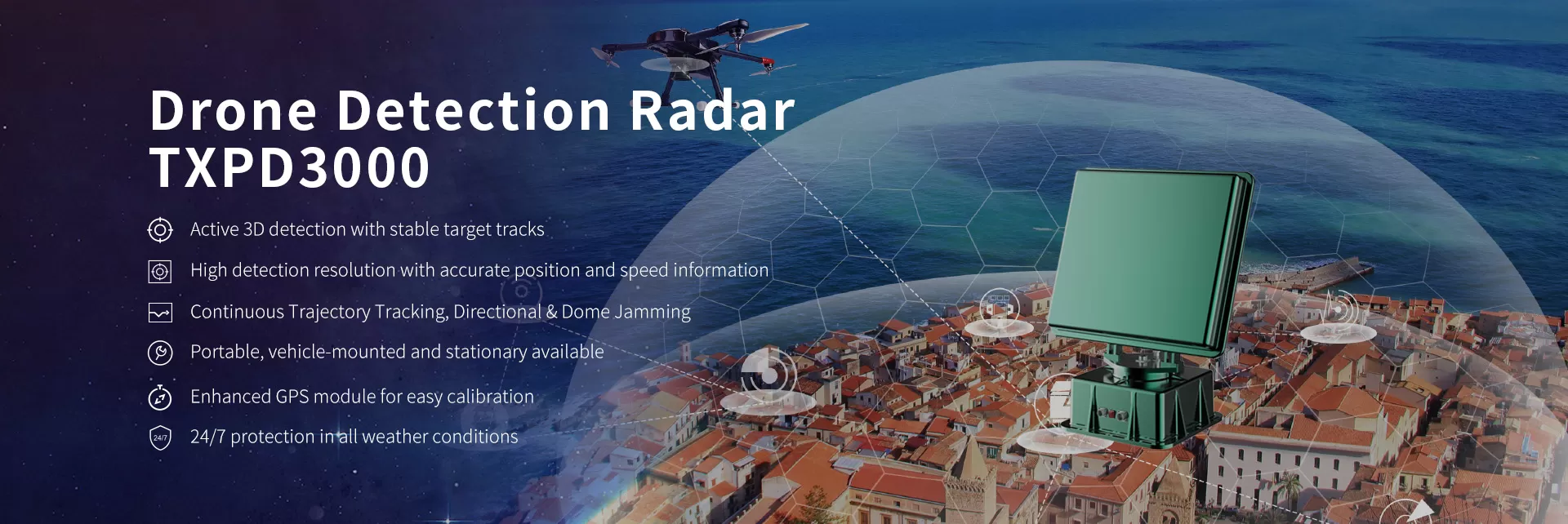 Drone Detection Radar
TXPD3000

Active 3D detection with stable target tracks

High detection resolution with accurate position and speed information

Continuous Trajectory Tracking, Directional & Dome Jamming

Portable, vehicle-mounted and stationary available

Enhanced GPS module for easy calibration

24/7

24/7 protection in all weather conditions